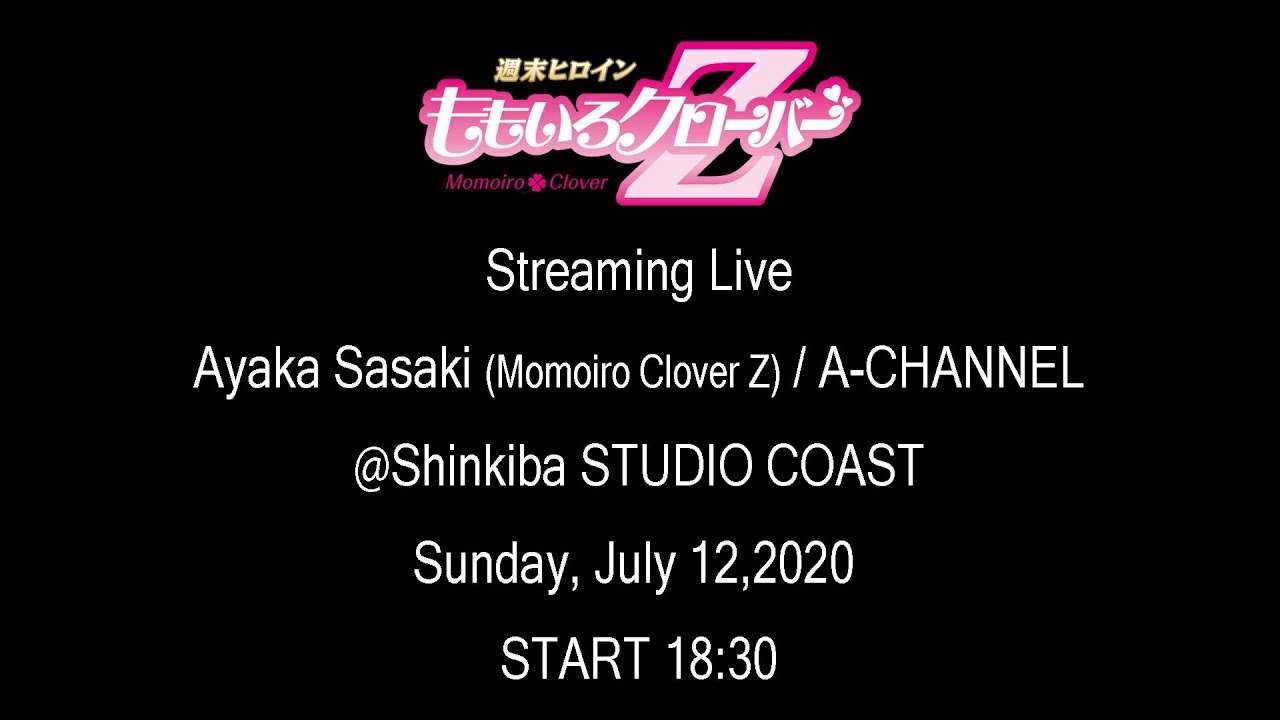 週末ヒロイン
ももいろクローバーZ
Momoiro Clover

Streaming Live

Ayaka Sasaki (Momoiro Clover Z) / A-CHANNEL

@Shinkiba STUDIO COAST

Sunday, July 12,2020

START 18:30